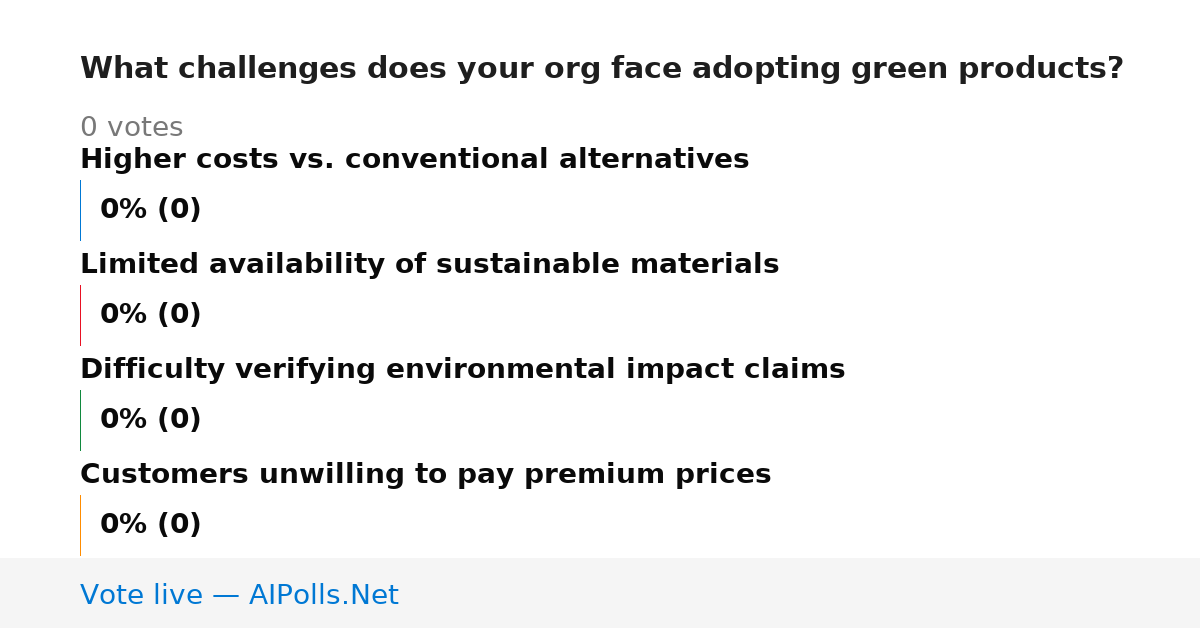 What challenges does your org face adopting green products?

0 votes

Higher costs vs. conventional alternatives

0% (0)

Limited availability of sustainable materials

0% (0)

Difficulty verifying environmental impact claims

0% (0)

Customers unwilling to pay premium prices

0% (0)

Vote live — AIPolls.Net